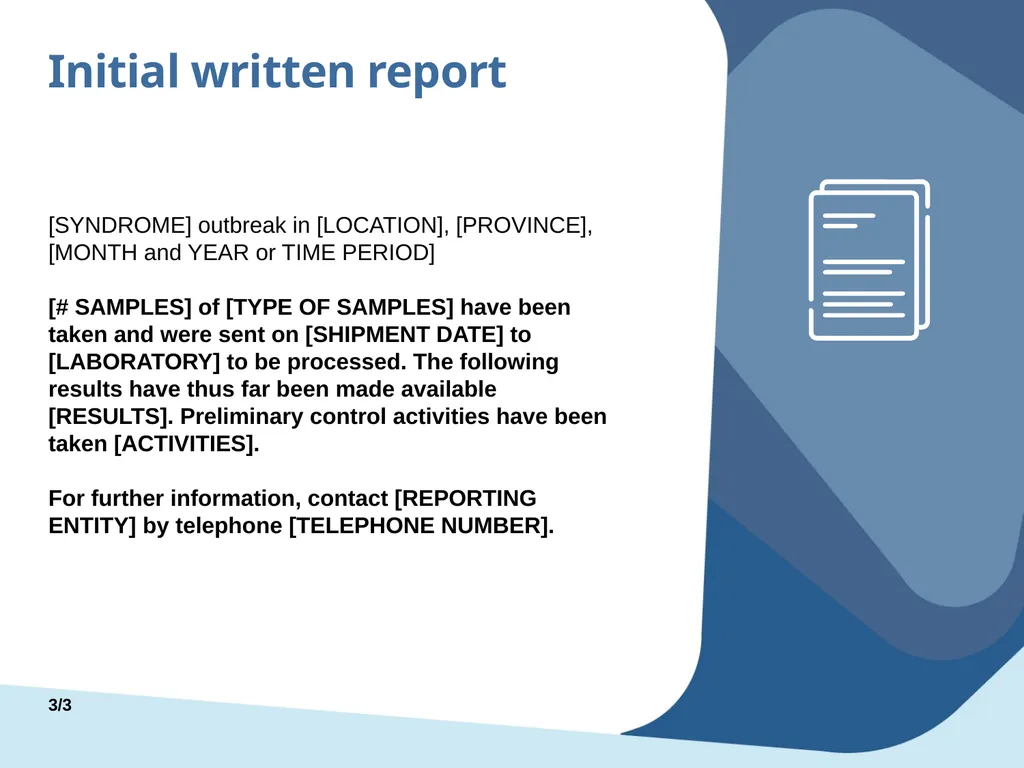 Initial written report

[SYNDROME] outbreak in [LOCATION], [PROVINCE], [MONTH and YEAR or TIME PERIOD]

[# SAMPLES] of [TYPE OF SAMPLES] have been taken and were sent on [SHIPMENT DATE] to [LABORATORY] to be processed. The following results have thus far been made available [RESULTS]. Preliminary control activities have been taken [ACTIVITIES].

For further information, contact [REPORTING ENTITY] by telephone [TELEPHONE NUMBER].

3/3